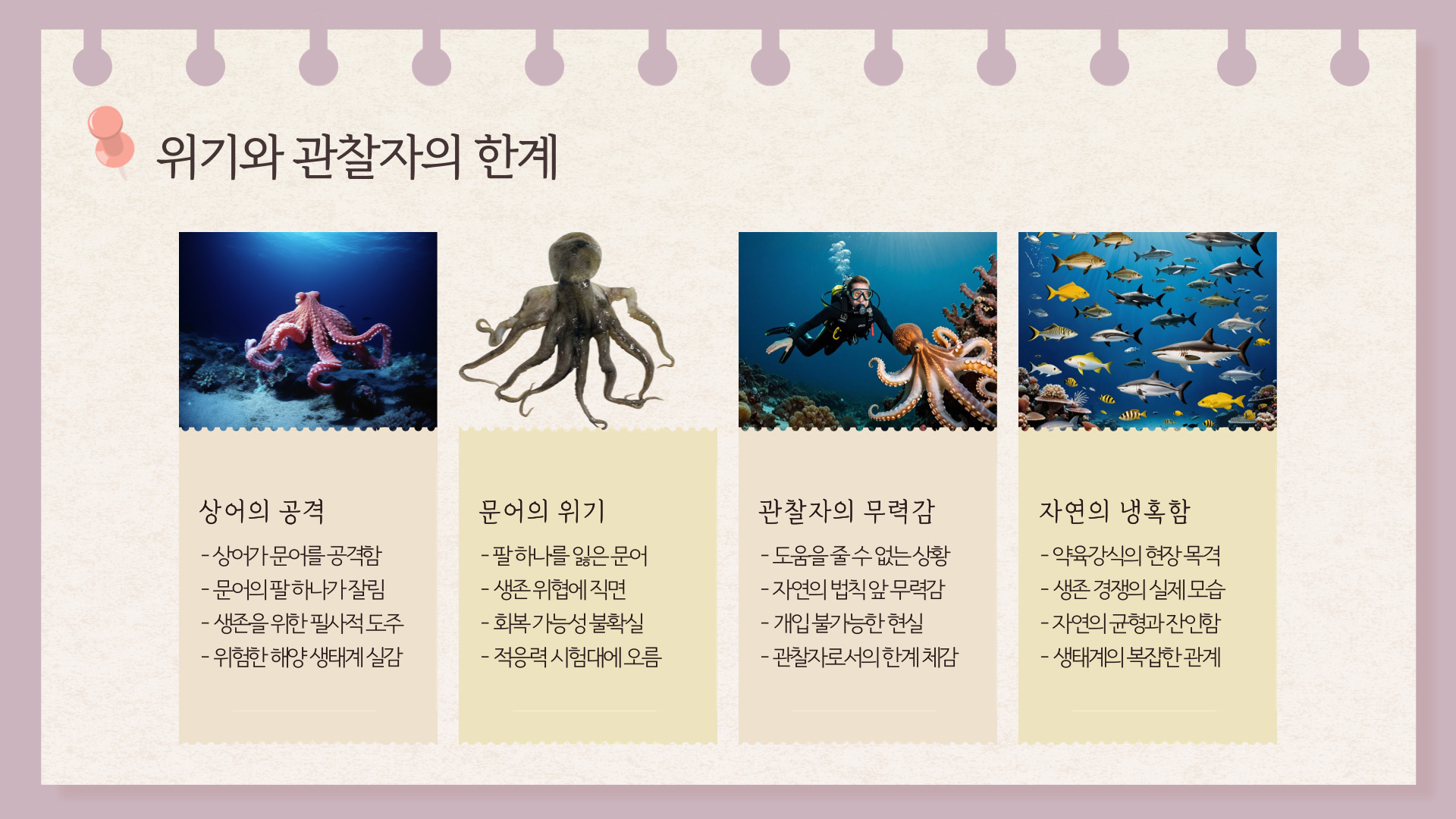 위기와 관찰자의 한계

상어의 공격

- 상어가 문어를 공격함
- 문어의 팔 하나가 잘림
- 생존을 위한 필사적 도주
- 위험한 해양 생태계 실감

문어의 위기

- 팔 하나를 잃은 문어
- 생존 위협에 직면
- 회복 가능성 불확실
- 적응력 시험대에 오름

관찰자의 무력감

- 도움을 줄 수 없는 상황
- 자연의 법칙 앞 무력감
- 개입 불가능한 현실
- 관찰자로서의 한계 체감

자연의 냉혹함

- 약육강식의 현장 목격
- 생존 경쟁의 실제 모습
- 자연의 균형과 잔인함
- 생태계의 복잡한 관계